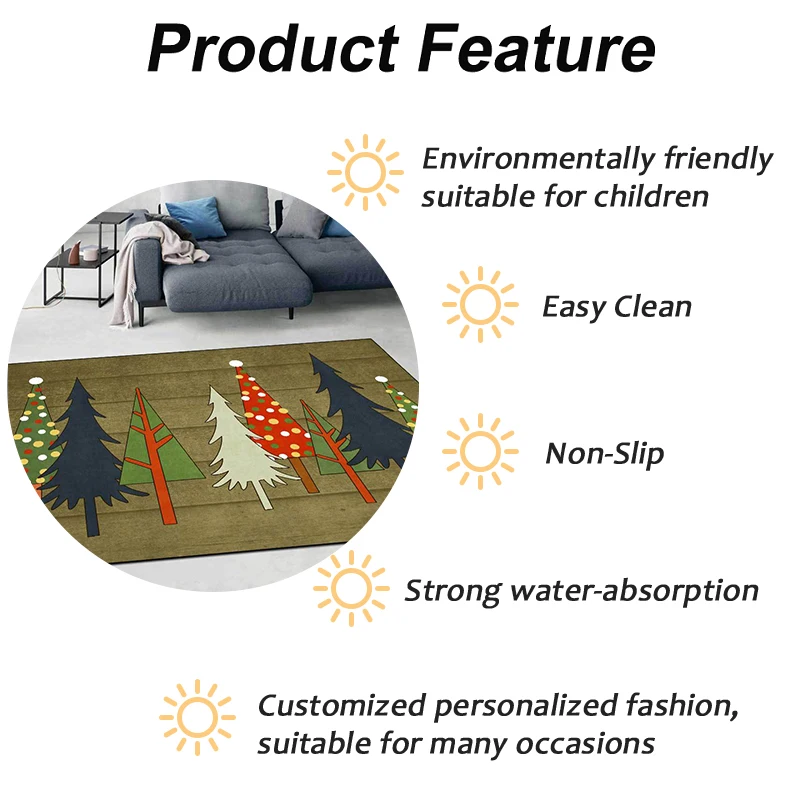 Product Feature

Environmentally friendly suitable for children

Easy Clean

Non-Slip

Strong water-absorption

Customized personalized fashion, suitable for many occasions